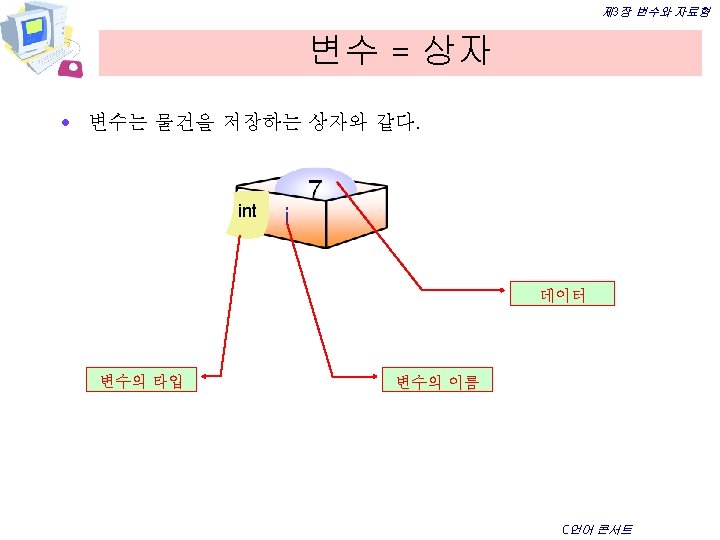 제3장 변수와 자료형

변수 = 상자

• 변수는 물건을 저장하는 상자와 같다.

7

int

i

데이터

변수의 타입

변수의 이름

C언어 콘서트